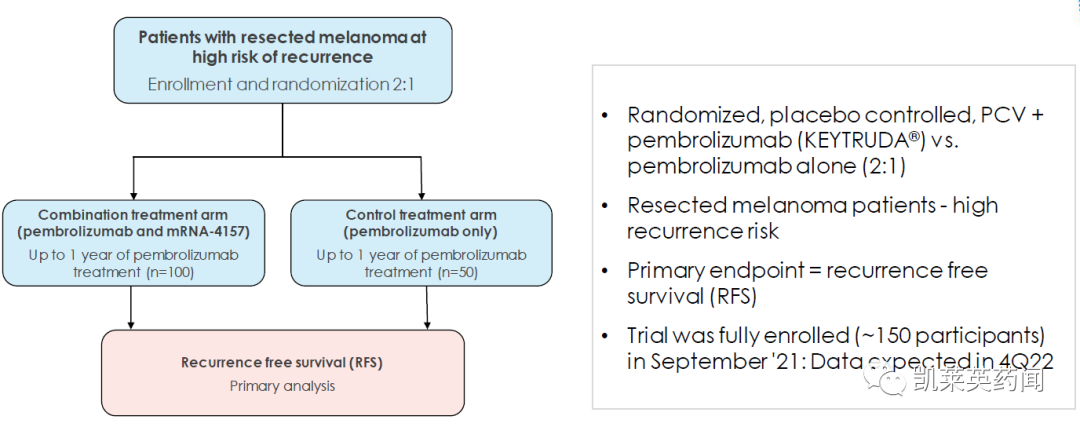 Patients with resected melanoma at high risk of recurrence
Enrollment and randomization 2:1

Combination treatment arm (pembrolizumab and mRNA-4157)
Up to 1 year of pembrolizumab treatment (n=100)

Control treatment arm (pembrolizumab only)
Up to 1 year of pembrolizumab treatment (n=50)

Recurrence free survival (RFS)
Primary analysis

• Randomized, placebo controlled, PCV + pembrolizumab (KEYTRUDA®) vs. pembrolizumab alone (2:1)

• Resected melanoma patients - high recurrence risk

• Primary endpoint = recurrence free survival (RFS)

• Trial was fully enrolled (~150 participants) in September '21: Data expected in 4Q22

凯莱英药闻